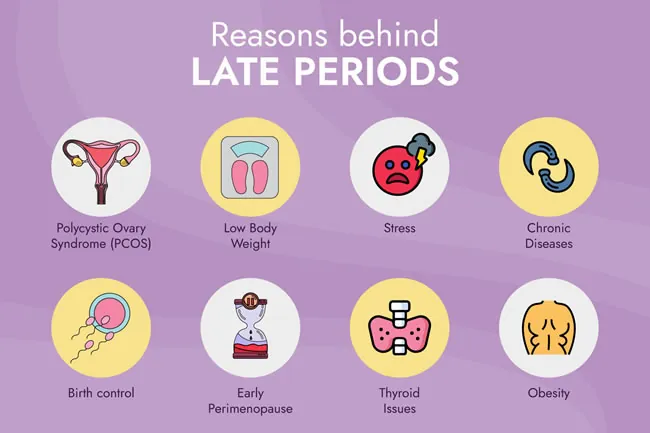 Reasons behind
LATE PERIODS

Polycystic Ovary Syndrome (PCOS)

Low Body Weight

Stress

Chronic Diseases

Birth control

Early Perimenopause

Thyroid Issues

Obesity